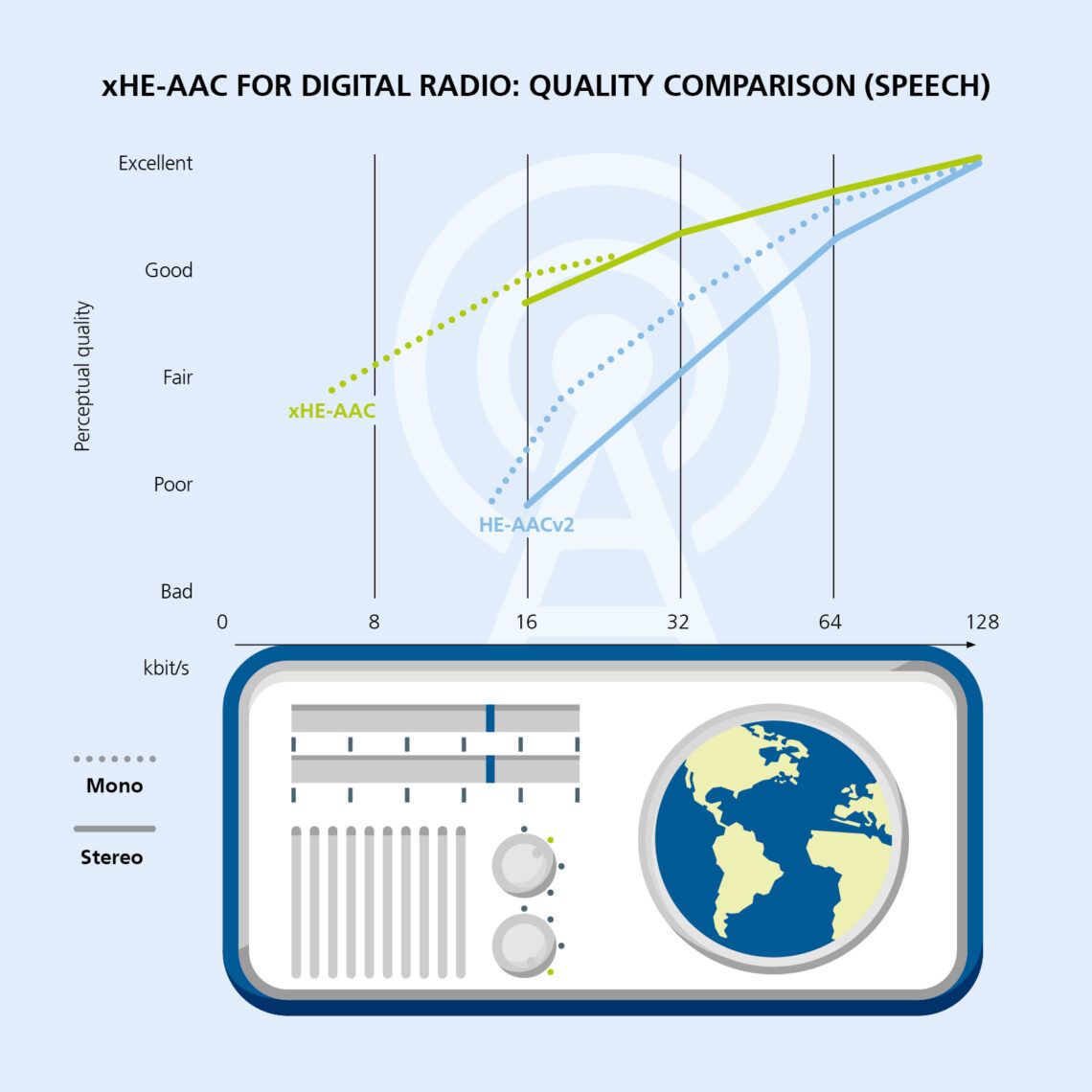 xHE-AAC FOR DIGITAL RADIO: QUALITY COMPARISON (SPEECH)

Perceptual quality

Excellent

Good

Fair

Poor

Bad

xHE-AAC

HE-AACv2

0

8

16

32

64

128

kbit/s

Mono

Stereo